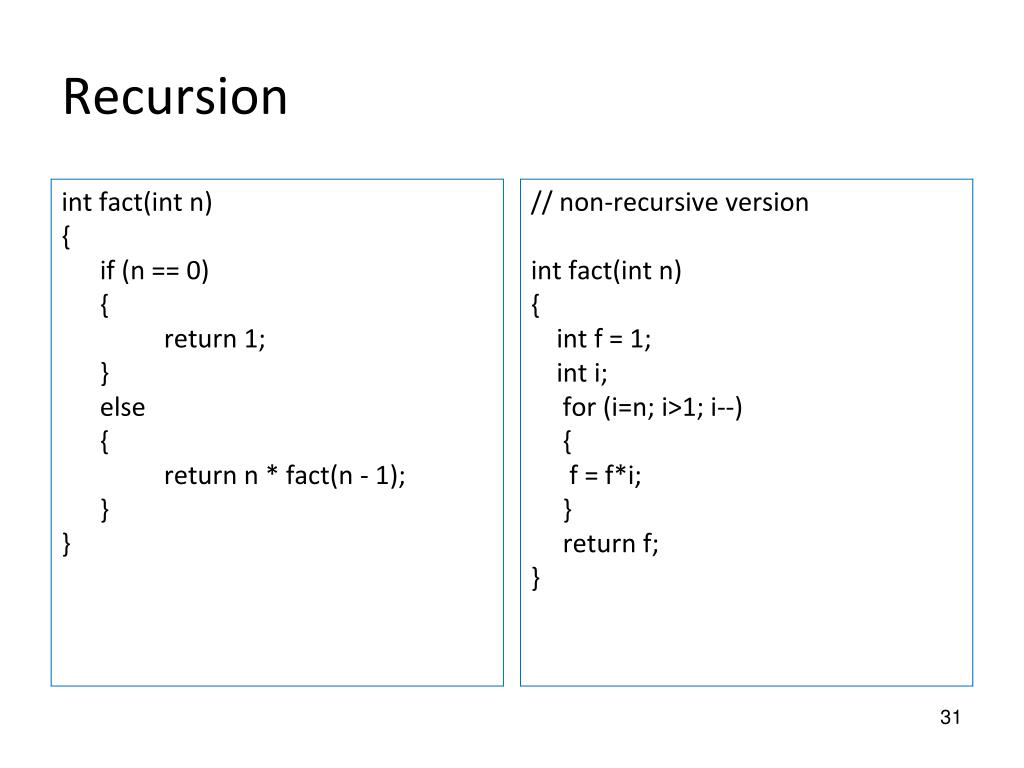 Recursion

int fact(int n)
{
    if (n == 0)
    {
        return 1;
    }
    else
    {
        return n * fact(n - 1);
    }
}

// non-recursive version

int fact(int n)
{
    int f = 1;
    int i;
    for (i=n; i>1; i--)
    {
     f = f*i;
    }
    return f;
}

31